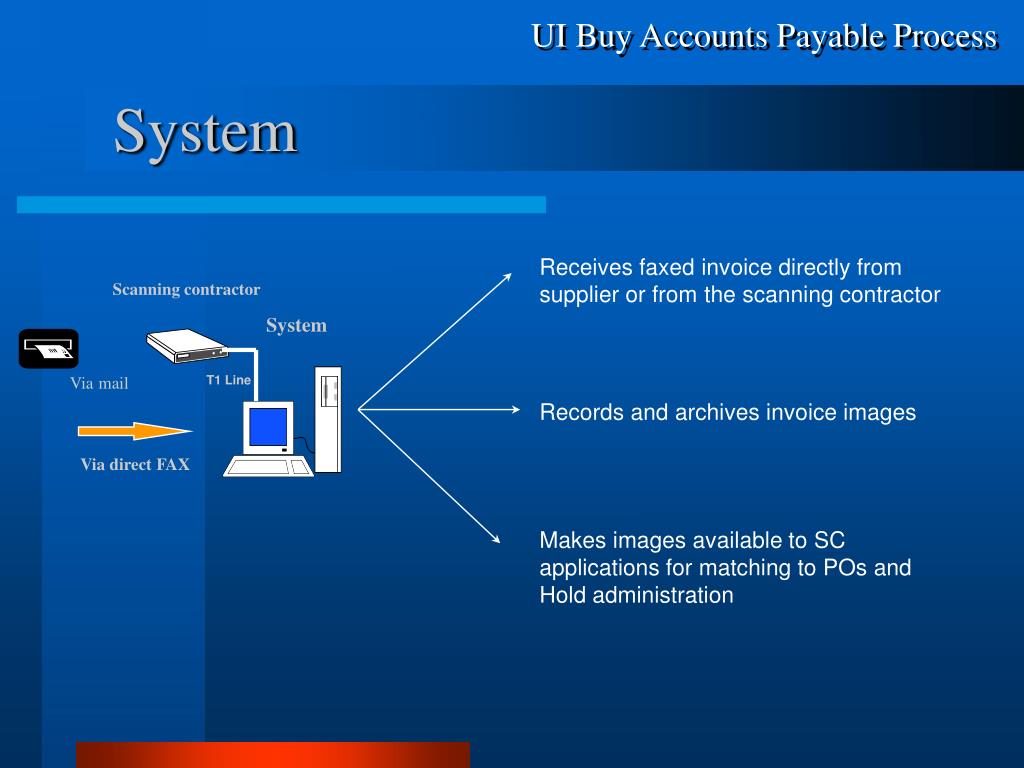 UI Buy Accounts Payable Process

System

Scanning contractor

System

Via mail

T1 Line

Via direct FAX

Receives faxed invoice directly from supplier or from the scanning contractor

Records and archives invoice images

Makes images available to SC applications for matching to POs and Hold administration